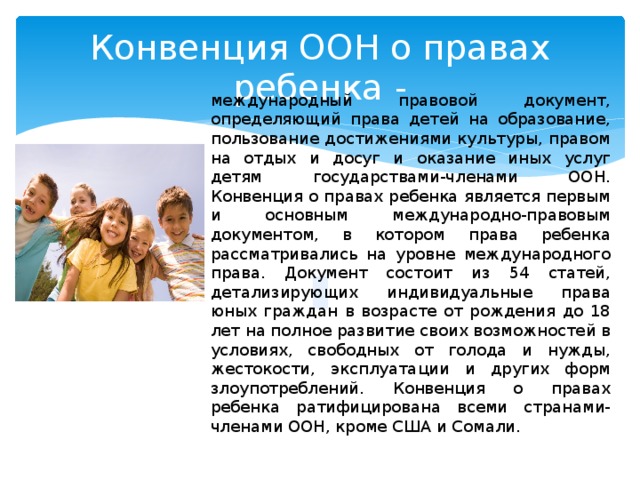 Конвенция ООН о правах ребенка -

международный правовой документ, определяющий права детей на образование, пользование достижениями культуры, правом на отдых и досуг и оказание иных услуг детям государствами-членами ООН. Конвенция о правах ребенка является первым и основным международно-правовым документом, в котором права ребенка рассматривались на уровне международного права. Документ состоит из 54 статей, детализирующих индивидуальные права юных граждан в возрасте от рождения до 18 лет на полное развитие своих возможностей в условиях, свободных от голода и нужды, жестокости, эксплуатации и других форм злоупотреблений. Конвенция о правах ребенка ратифицирована всеми странами-членами ООН, кроме США и Сомали.